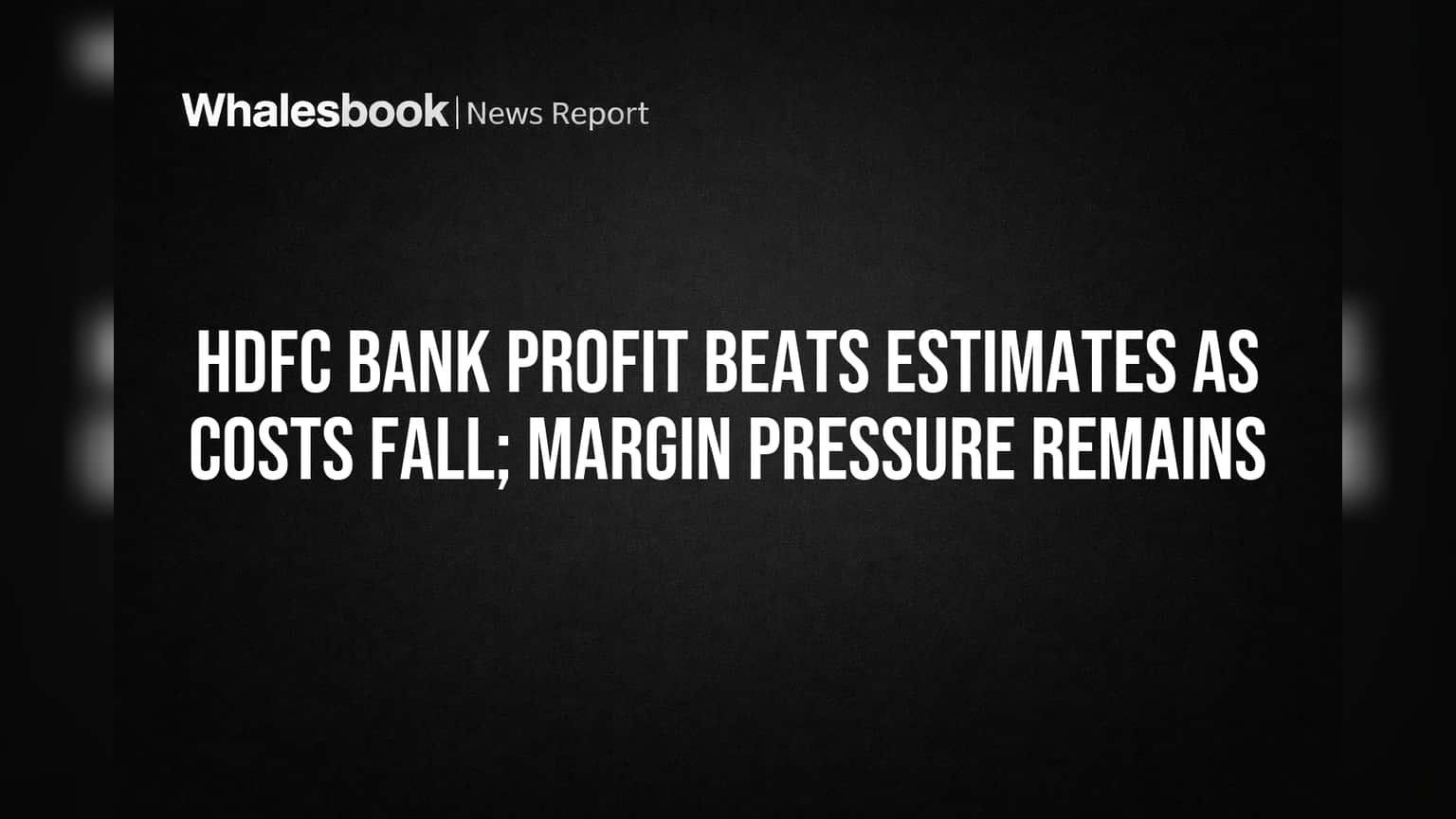 Whalesbook | News Report

HDFC BANK PROFIT BEATS ESTIMATES AS COSTS FALL; MARGIN PRESSURE REMAINS